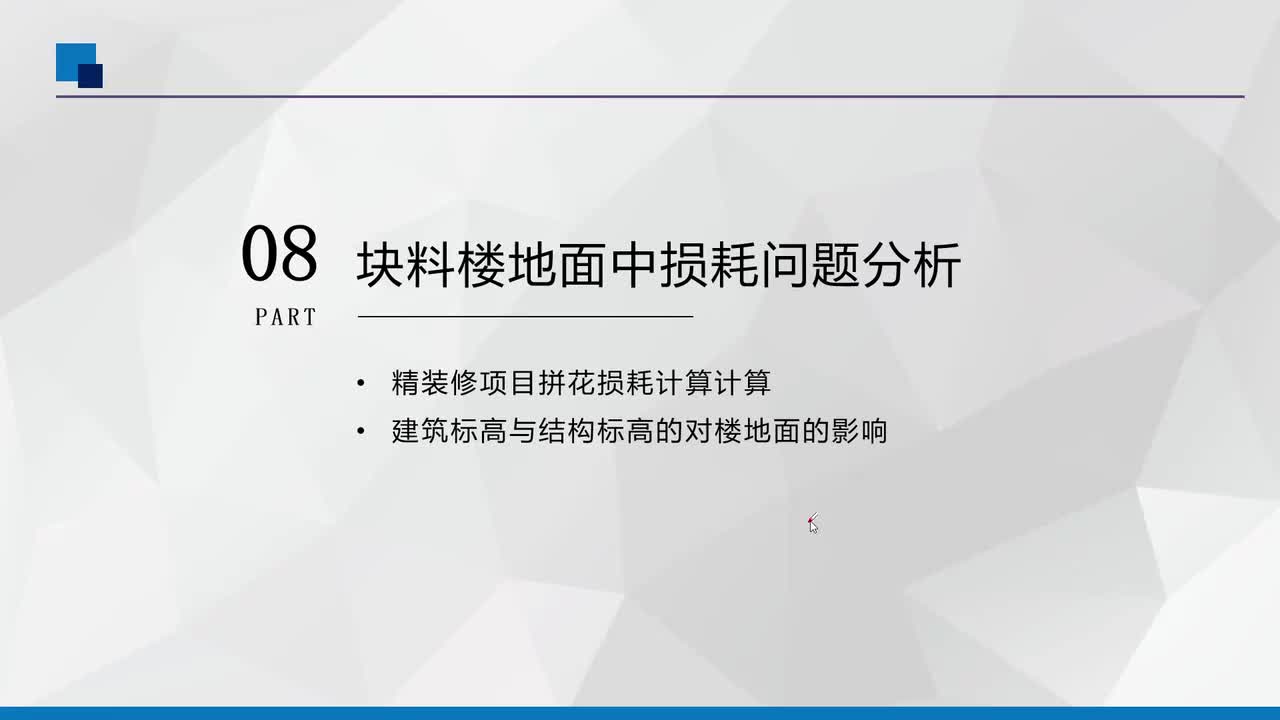 08
PART

块料楼地面中损耗问题分析

• 精装修项目拼花损耗计算计算
• 建筑标高与结构标高的对楼地面的影响